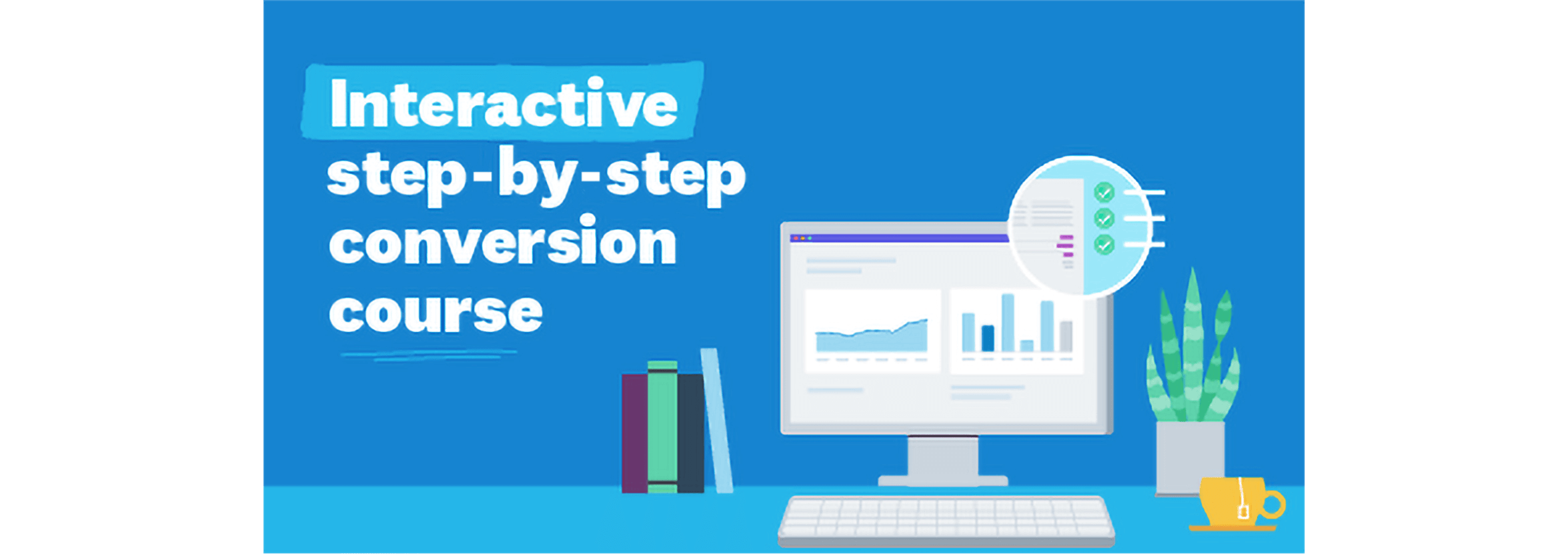 Interactive step-by-step conversion course